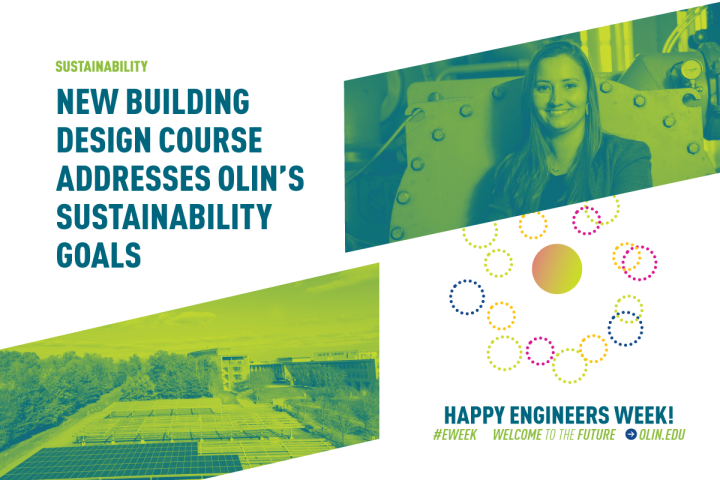 SUSTAINABILITY

NEW BUILDING DESIGN COURSE ADDRESSES OLIN'S SUSTAINABILITY GOALS

HAPPY ENGINEERS WEEK!

#EWEEK WELCOME TO THE FUTURE OLIN.EDU